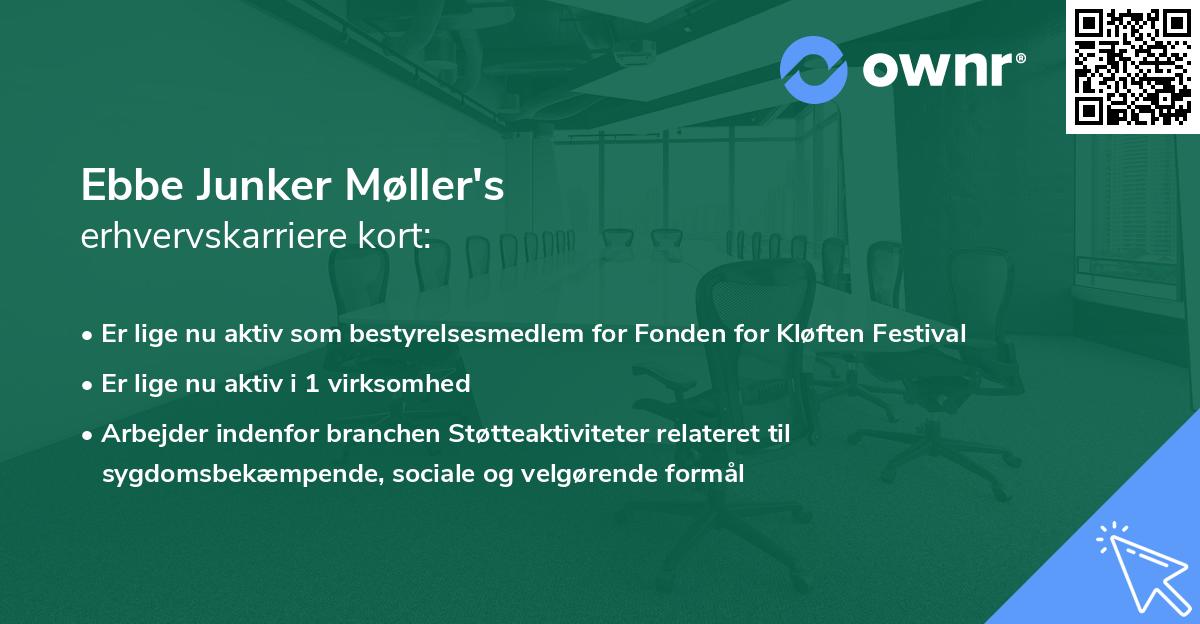 ownr®

Ebbe Junker Møller's
erhvervskarriere kort:

• Er lige nu aktiv som bestyrelsesmedlem for Fonden for Kløften Festival

• Er lige nu aktiv i 1 virksomhed

• Arbejder indenfor branchen Støtteaktiviteter relateret til sygdomsbekæmpende, sociale og velgørende formål